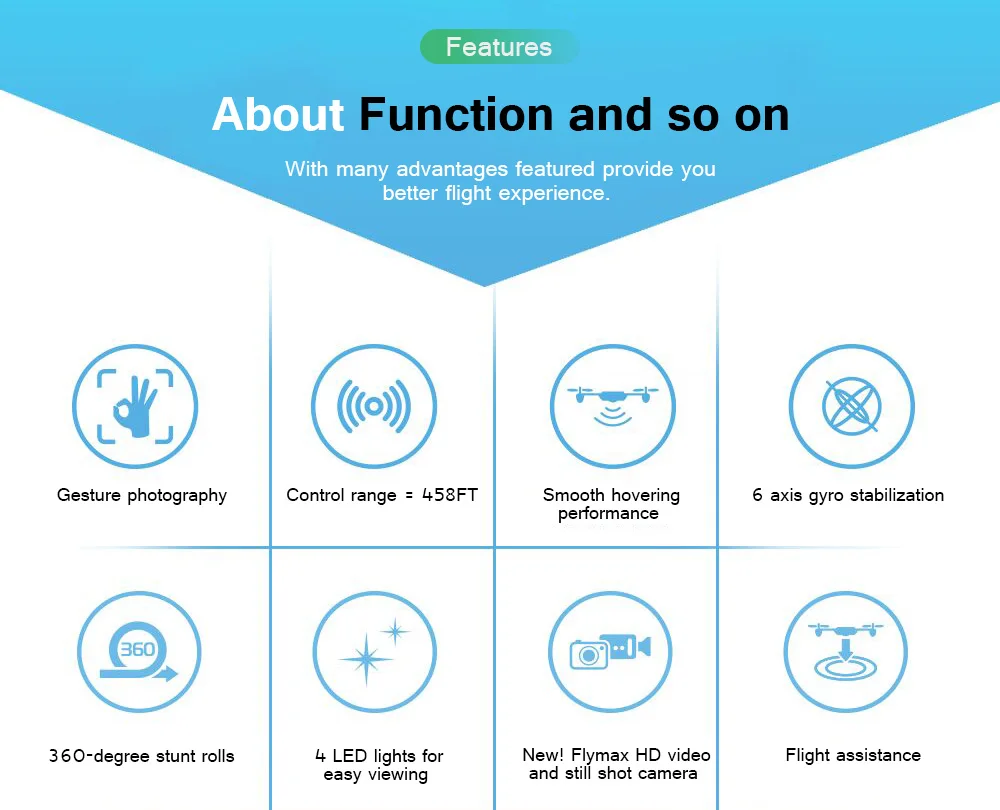 Features

About Function and so on

With many advantages featured provide you better flight experience.

Gesture photography

Control range = 458FT

Smooth hovering performance

6 axis gyro stabilization

360

360-degree stunt rolls

4 LED lights for easy viewing

New! Flymax HD video and still shot camera

Flight assistance